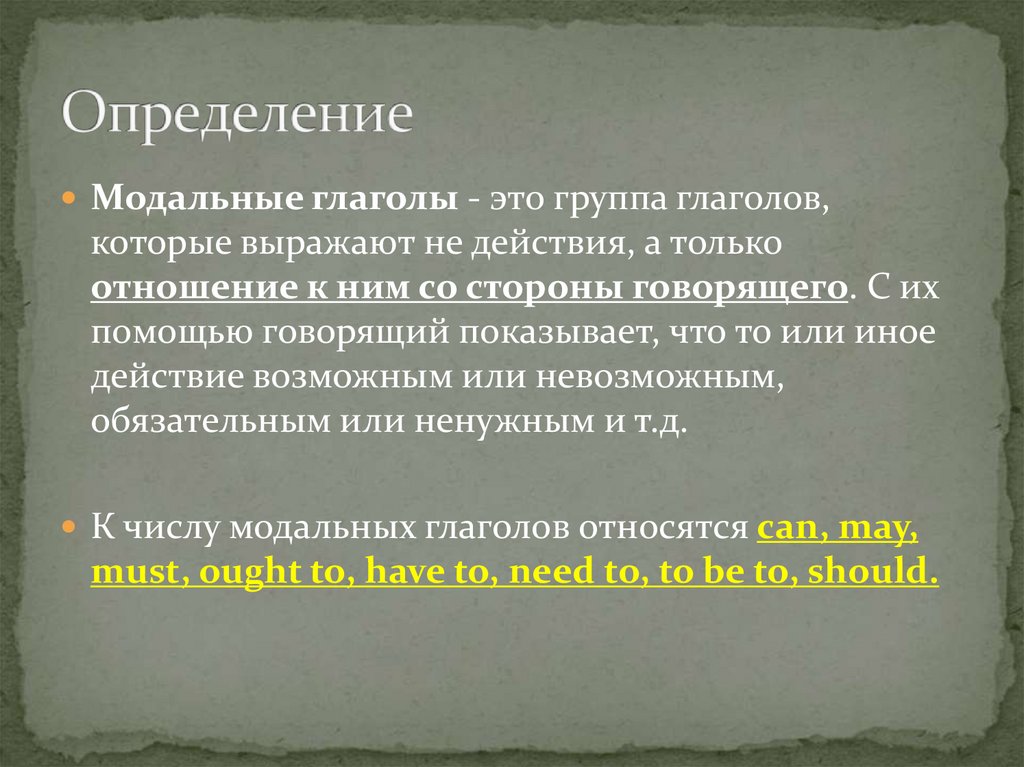 Определение

Модальные глаголы - это группа глаголов, которые выражают не действия, а только отношение к ним со стороны говорящего. С их помощью говорящий показывает, что то или иное действие возможным или невозможным, обязательным или ненужным и т.д.

К числу модальных глаголов относятся can, may, must, ought to, have to, need to, to be to, should.